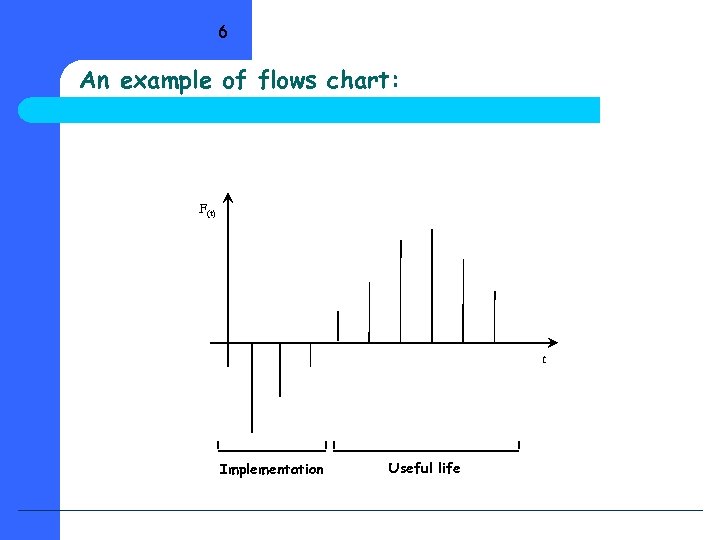 6

An example of flows chart:

$F_{(t)}$

t

Implementation

Useful life